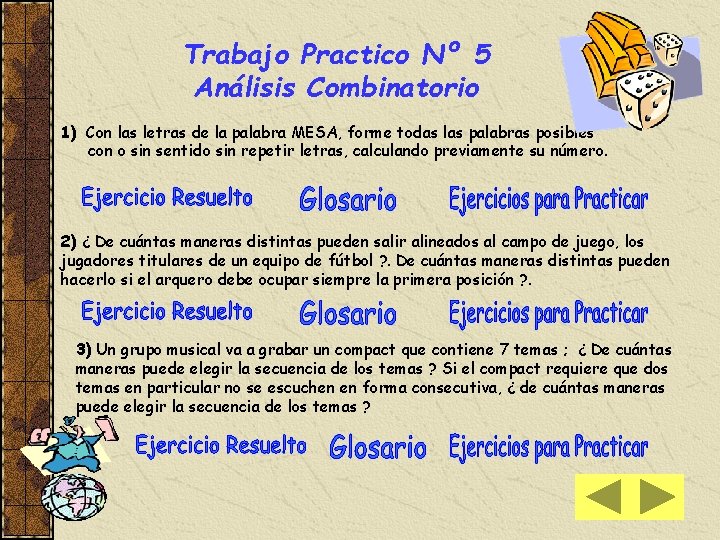 Trabajo Practico Nº 5
Análisis Combinatorio

1) Con las letras de la palabra MESA, forme todas las palabras posibles con o sin sentido sin repetir letras, calculando previamente su número.

Ejercicio Resuelto Glosario Ejercicios para Practicar

2) ¿ De cuántas maneras distintas pueden salir alineados al campo de juego, los jugadores titulares de un equipo de fútbol ?. De cuántas maneras distintas pueden hacerlo si el arquero debe ocupar siempre la primera posición ?.

Ejercicio Resuelto Glosario Ejercicios para Practicar

3) Un grupo musical va a grabar un compact que contiene 7 temas ; ¿ De cuántas maneras puede elegir la secuencia de los temas ? Si el compact requiere que dos temas en particular no se escuchen en forma consecutiva, ¿ de cuántas maneras puede elegir la secuencia de los temas ?

Ejercicio Resuelto Glosario Ejercicios para Practicar